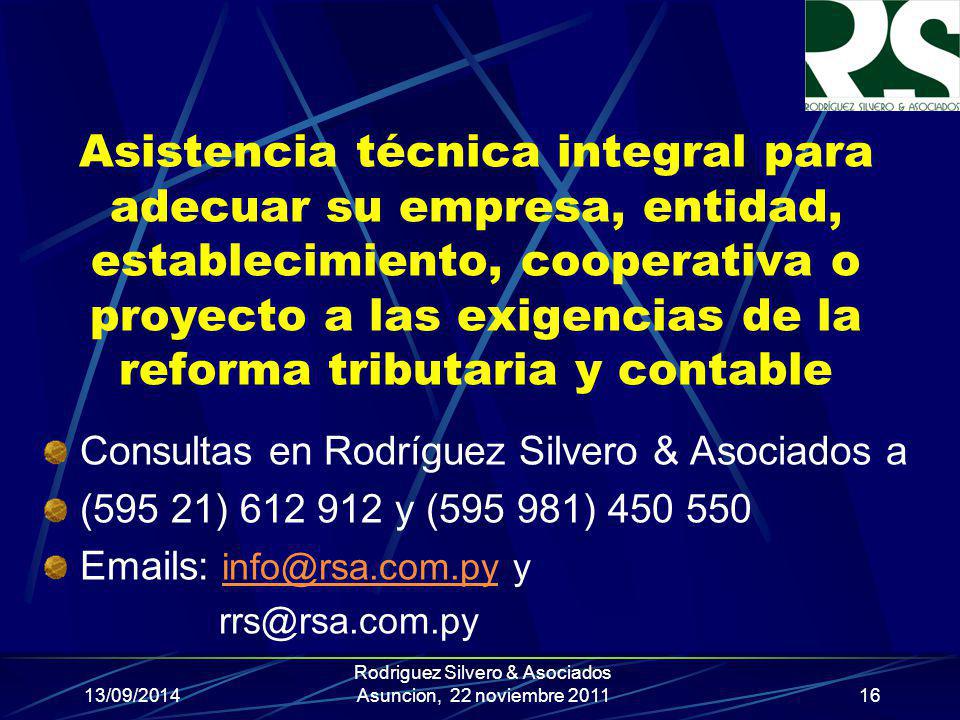 RS
RODRÍGUEZ SILVERO & ASOCIADOS

Asistencia técnica integral para adecuar su empresa, entidad, establecimiento, cooperativa o proyecto a las exigencias de la reforma tributaria y contable

Consultas en Rodríguez Silvero & Asociados a

(595 21) 612 912 y (595 981) 450 550

Emails: info@rsa.com.py y rrs@rsa.com.py

13/09/2014

Rodriguez Silvero & Asociados
Asuncion, 22 noviembre 2011

16